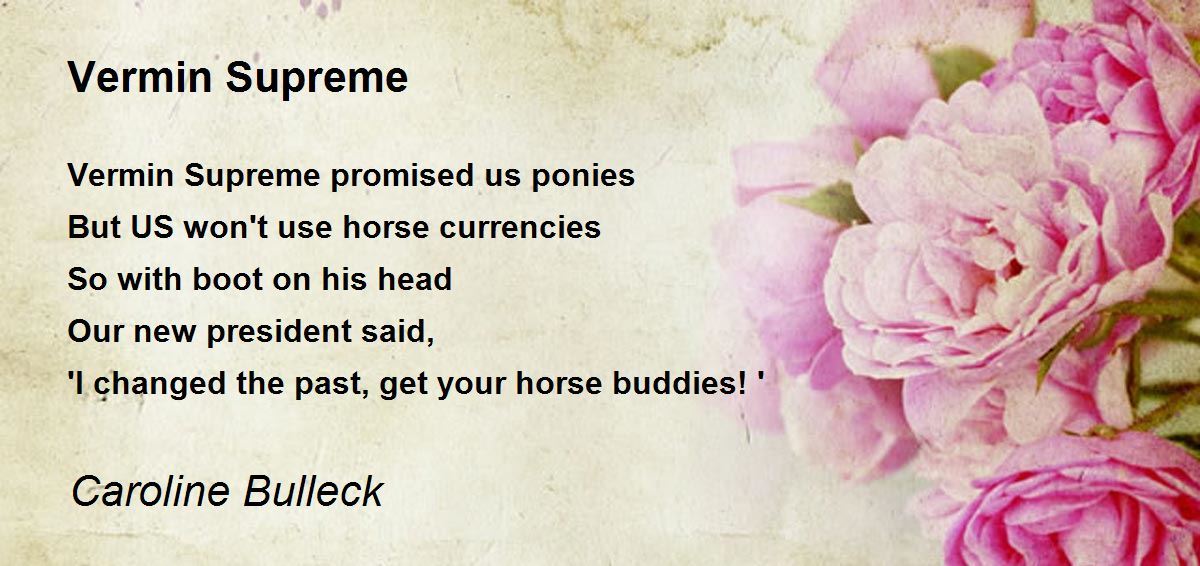 Vermin Supreme

Vermin Supreme promised us ponies
But US won't use horse currencies
So with boot on his head
Our new president said,
'I changed the past, get your horse buddies! '

Caroline Bulleck